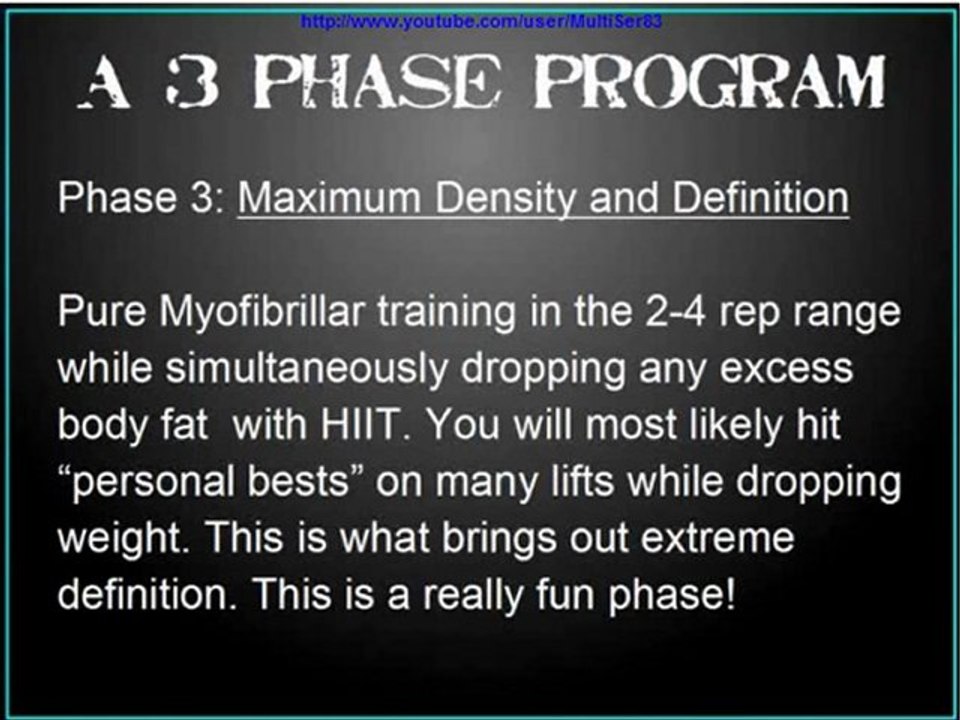 http://www.youtube.com/user/MultiSer83

A 3 PHASE PROGRAM

Phase 3: Maximum Density and Definition

Pure Myofibrillar training in the 2-4 rep range while simultaneously dropping any excess body fat with HIIT. You will most likely hit “personal bests” on many lifts while dropping weight. This is what brings out extreme definition. This is a really fun phase!